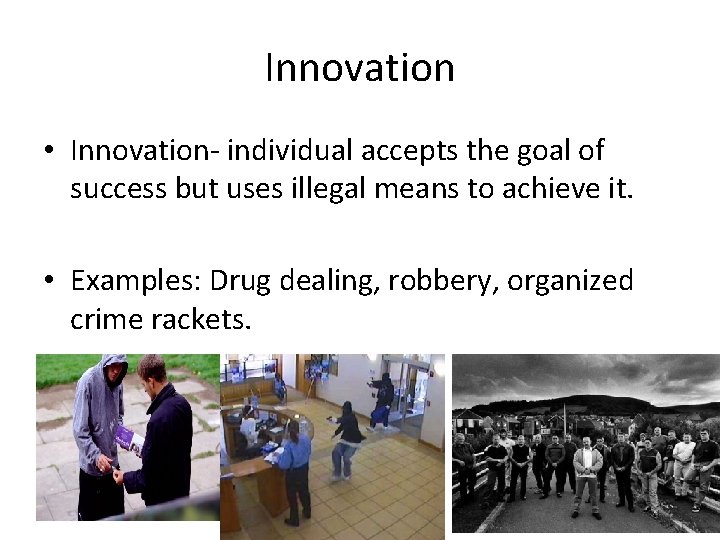 Innovation

• Innovation- individual accepts the goal of success but uses illegal means to achieve it.

• Examples: Drug dealing, robbery, organized crime rackets.